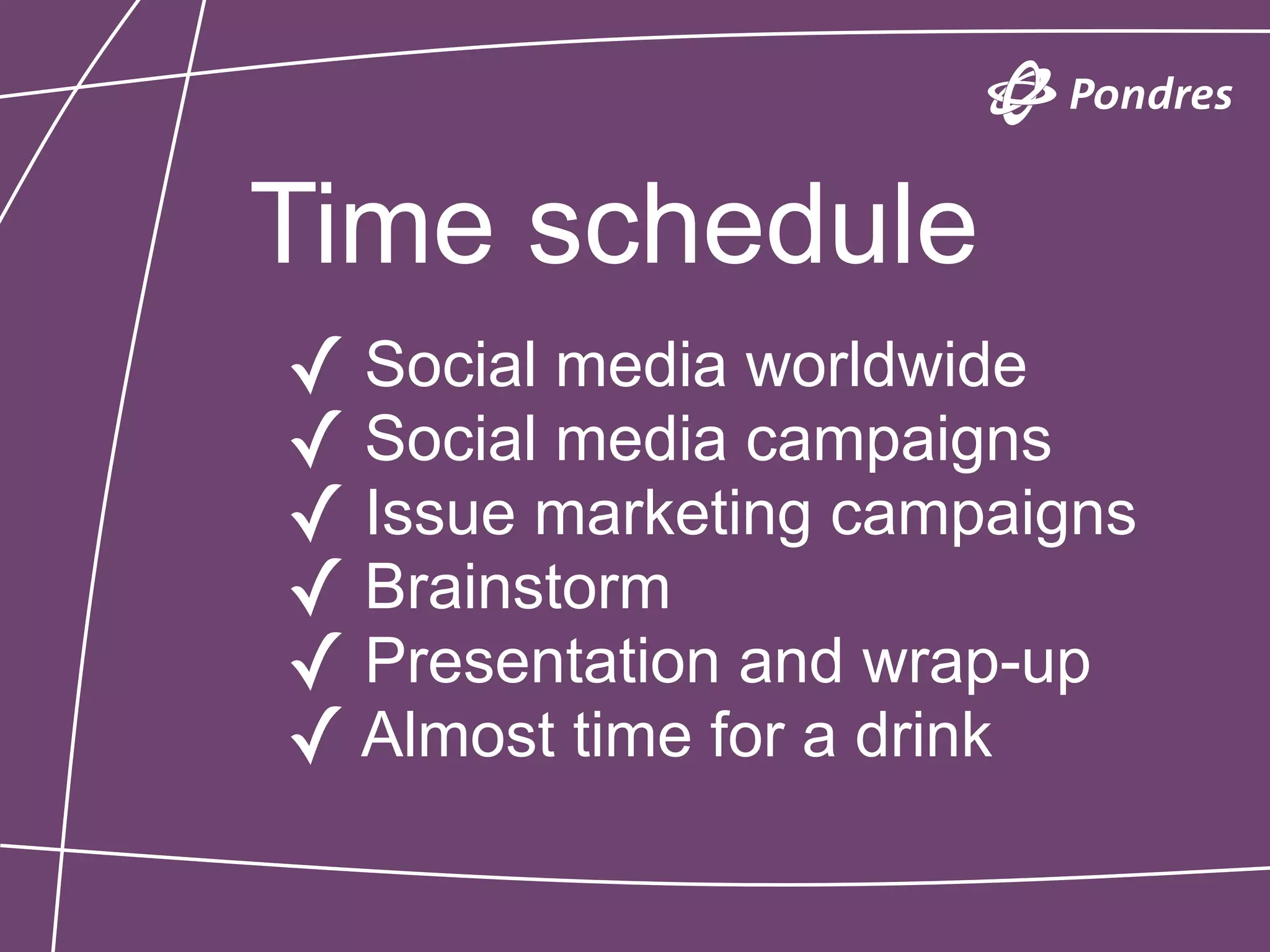 Pondres

Time schedule

✓ Social media worldwide
✓ Social media campaigns
✓ Issue marketing campaigns
✓ Brainstorm
✓ Presentation and wrap-up
✓ Almost time for a drink